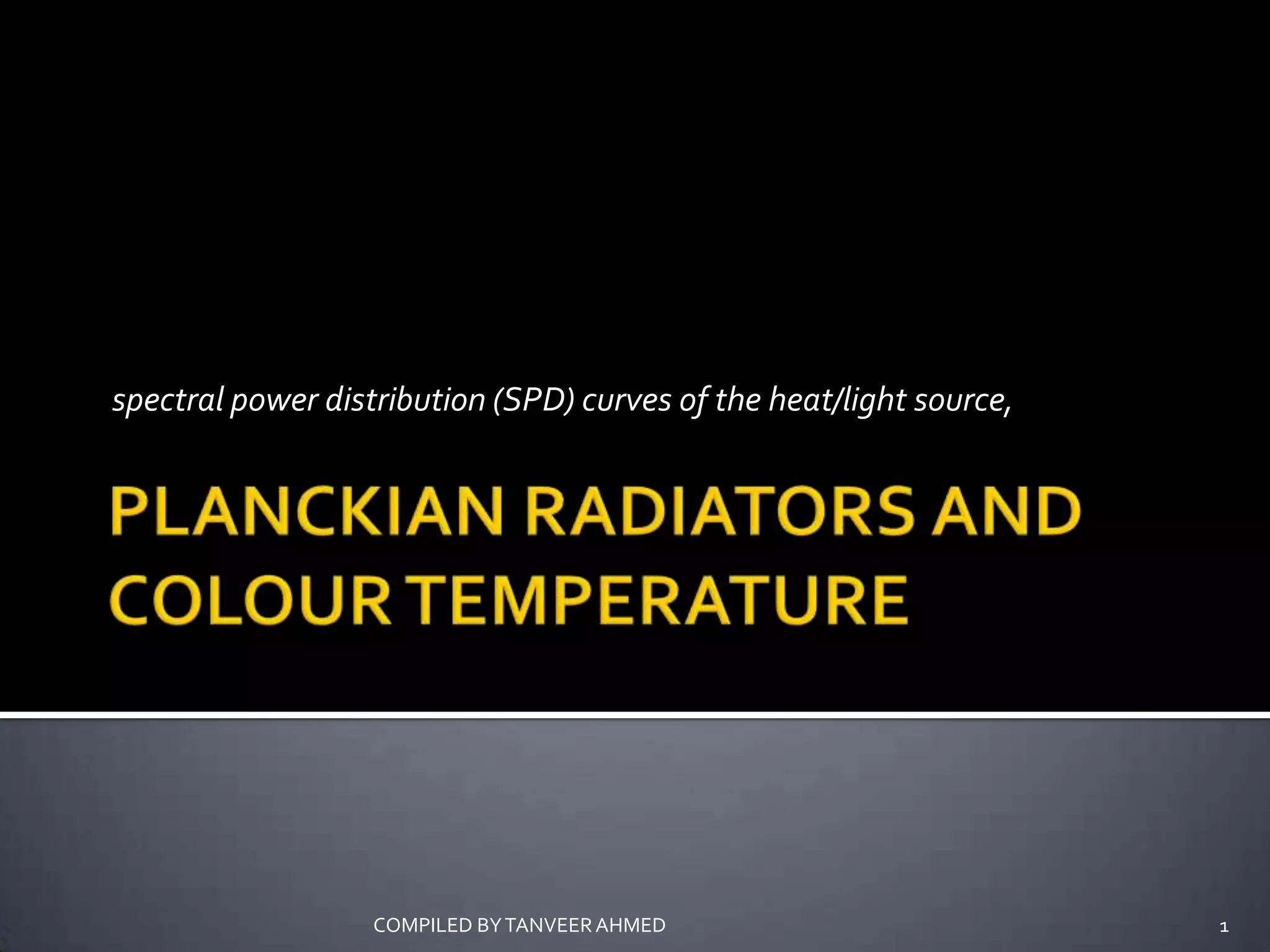 spectral power distribution (SPD) curves of the heat/light source,

PLANCKIAN RADIATORS AND COLOUR TEMPERATURE

COMPILED BY TANVEER AHMED

1